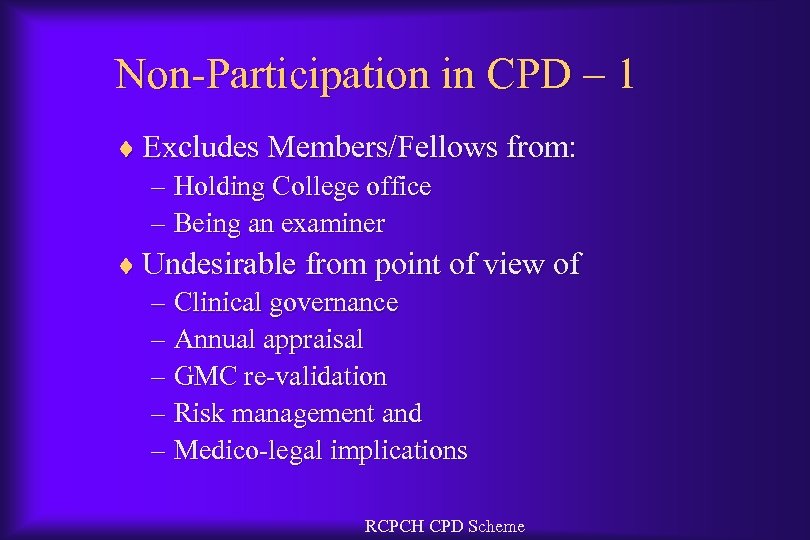 Non-Participation in CPD – 1

♦ Excludes Members/Fellows from:
– Holding College office
– Being an examiner

♦ Undesirable from point of view of
– Clinical governance
– Annual appraisal
– GMC re-validation
– Risk management and
– Medico-legal implications

RCPCH CPD Scheme